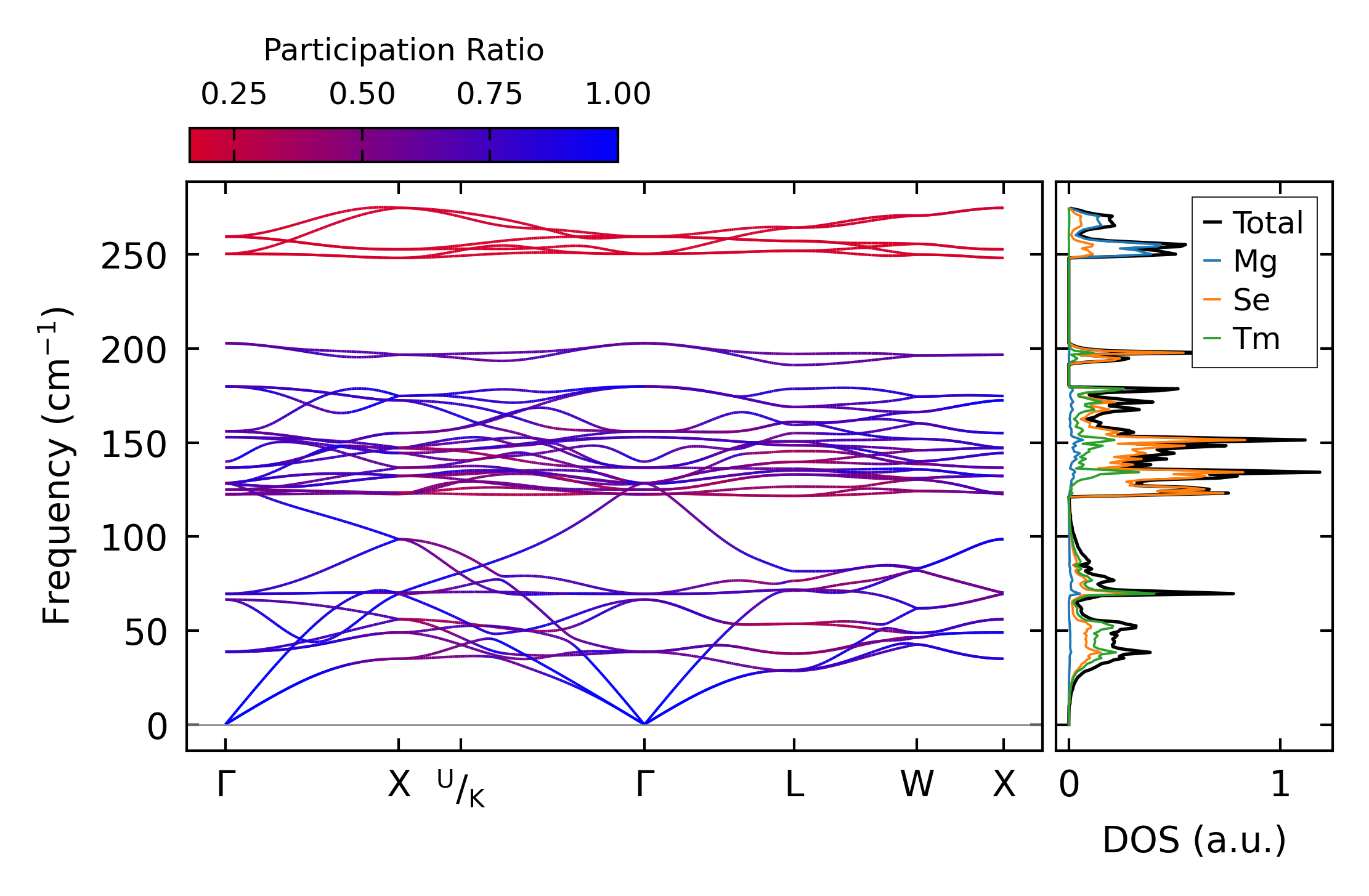 Participation Ratio

0.25 0.50 0.75 1.00

Frequency ($cm^{-1}$)

250
200
150
100
50
0

Γ X $^{U}/_{K}$ Γ L W X

Total
Mg
Se
Tm

0 1

DOS (a.u.)